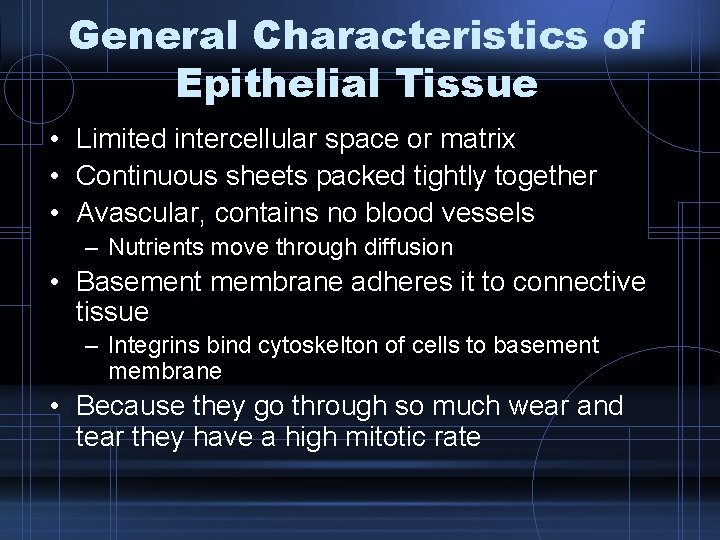 General Characteristics of Epithelial Tissue

• Limited intercellular space or matrix
• Continuous sheets packed tightly together
• Avascular, contains no blood vessels
  – Nutrients move through diffusion
• Basement membrane adheres it to connective tissue
  – Integrins bind cytoskelton of cells to basement membrane
• Because they go through so much wear and tear they have a high mitotic rate